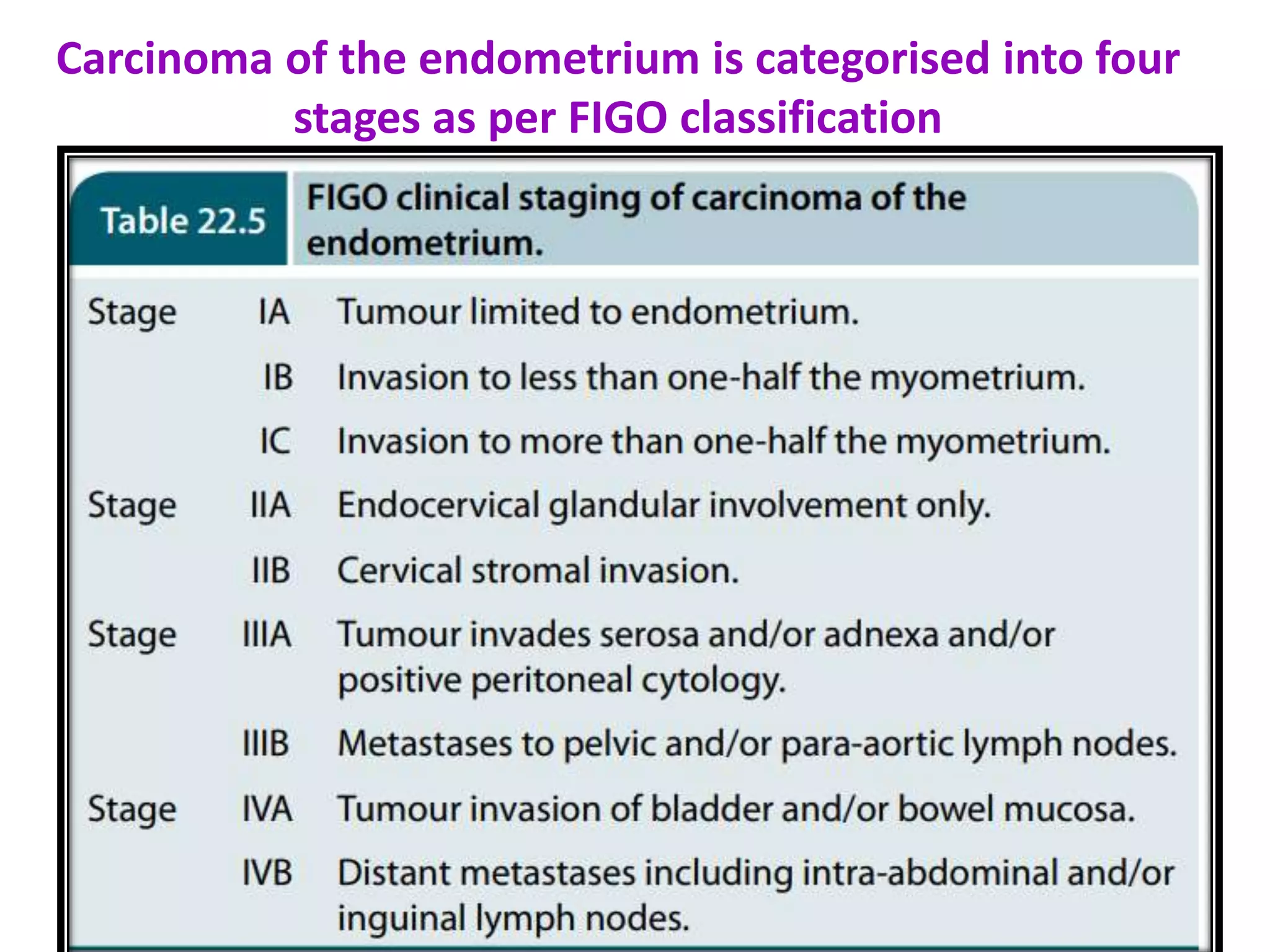 Carcinoma of the endometrium is categorised into four stages as per FIGO classification

Table 22.5 FIGO clinical staging of carcinoma of the endometrium.

| | | |
|---|---|---|
| Stage | IA | Tumour limited to endometrium. |
| | IB | Invasion to less than one-half the myometrium. |
| | IC | Invasion to more than one-half the myometrium. |
| Stage | IIA | Endocervical glandular involvement only. |
| | IIB | Cervical stromal invasion. |
| Stage | IIIA | Tumour invades serosa and/or adnexa and/or positive peritoneal cytology. |
| | IIIB | Metastases to pelvic and/or para-aortic lymph nodes. |
| Stage | IVA | Tumour invasion of bladder and/or bowel mucosa. |
| | IVB | Distant metastases including intra-abdominal and/or inguinal lymph nodes. |